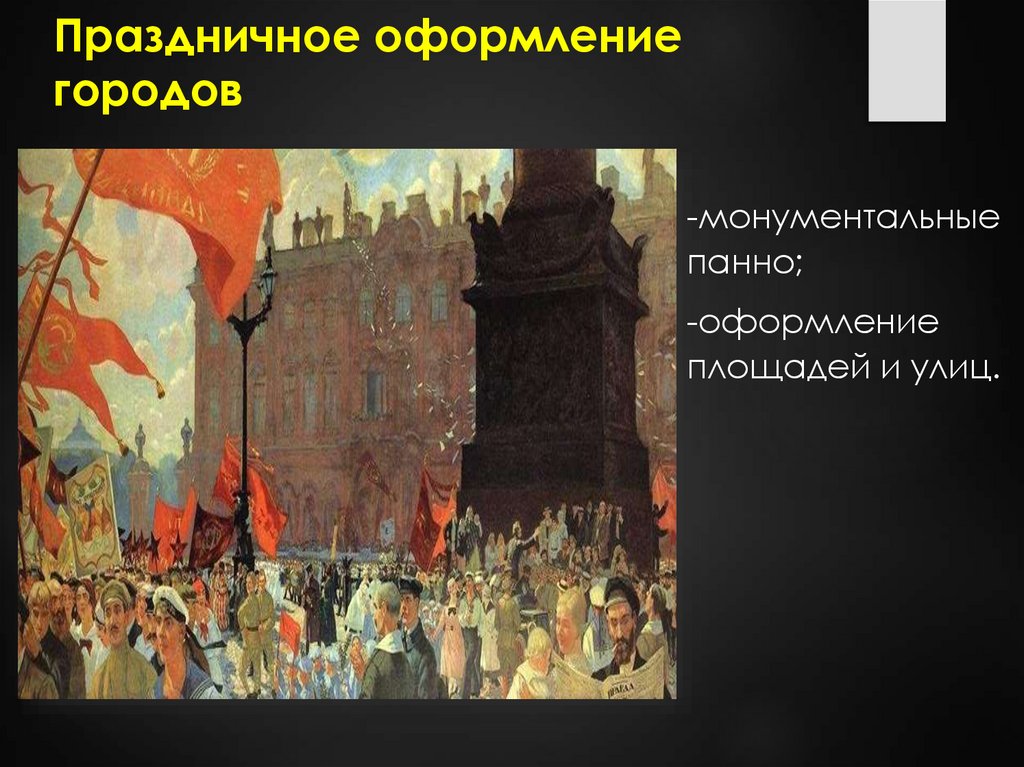 Праздничное оформление городов

-монументальные панно;

-оформление площадей и улиц.